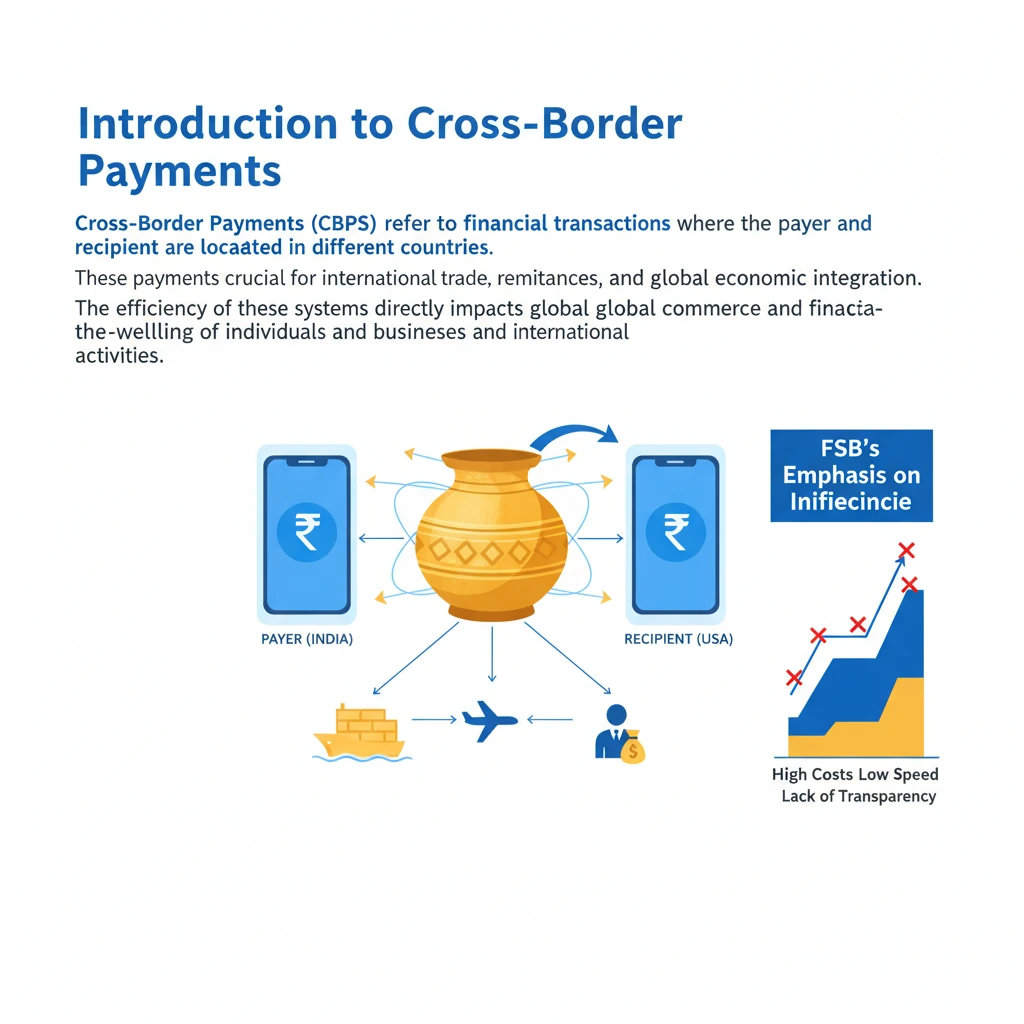 Introduction to Cross-Border Payments

Cross-Border Payments (CBPS) refer to financial transactions where the payer and recipient are locaated in different countries.

These payments crucial for international trade, remitances, and global economic integration.

The efficiency of these systems directly impacts global global commerce and finacia-the-wellling of individuals and businesses and international activities.

₹

PAYER (INDIA)

₹

RECIPIENT (USA)

$

FSB's Emphasis on Inifiecincie

High Costs Low Speed
Lack of Transparency